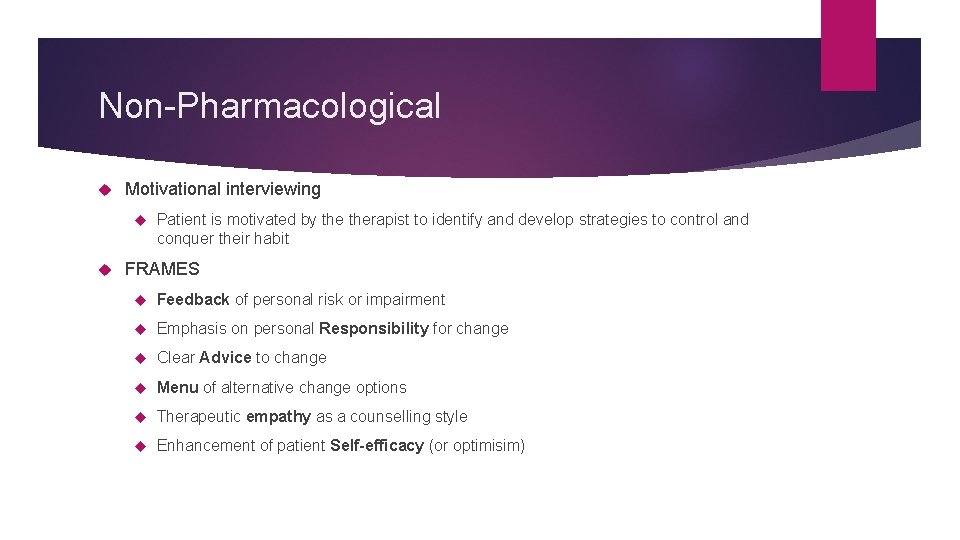 Non-Pharmacological

Motivational interviewing

Patient is motivated by the therapist to identify and develop strategies to control and conquer their habit

FRAMES

Feedback of personal risk or impairment

Emphasis on personal Responsibility for change

Clear Advice to change

Menu of alternative change options

Therapeutic empathy as a counselling style

Enhancement of patient Self-efficacy (or optimisim)